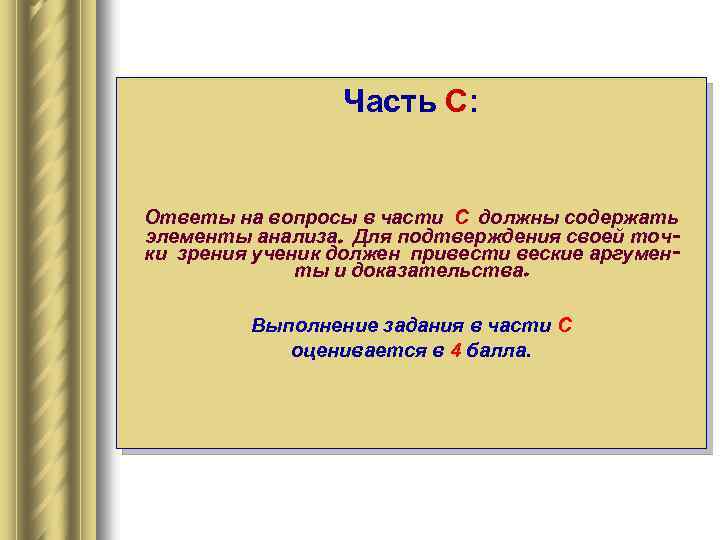 Часть С:

Ответы на вопросы в части С должны содержать элементы анализа. Для подтверждения своей точки зрения ученик должен привести веские аргументы и доказательства.

Выполнение задания в части С оценивается в 4 балла.